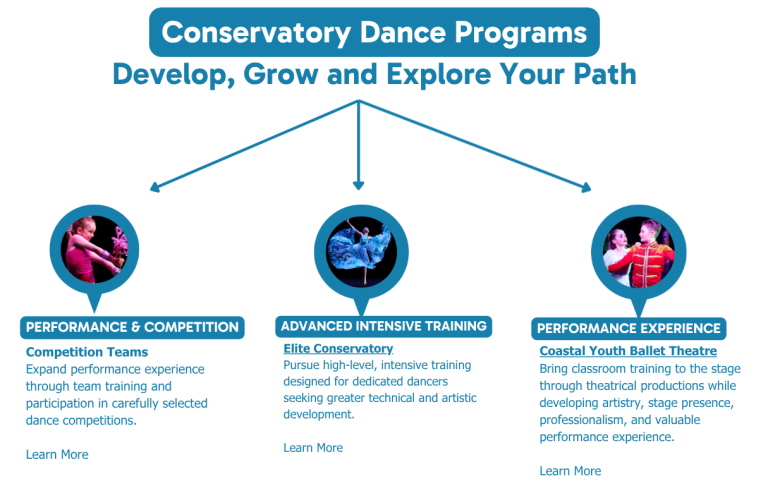 Conservatory Dance Programs
Develop, Grow and Explore Your Path

PERFORMANCE & COMPETITION
Competition Teams
Expand performance experience through team training and participation in carefully selected dance competitions.

Learn More

ADVANCED INTENSIVE TRAINING
Elite Conservatory
Pursue high-level, intensive training designed for dedicated dancers seeking greater technical and artistic development.

Learn More

PERFORMANCE EXPERIENCE
Coastal Youth Ballet Theatre
Bring classroom training to the stage through theatrical productions while developing artistry, stage presence, professionalism, and valuable performance experience.

Learn More